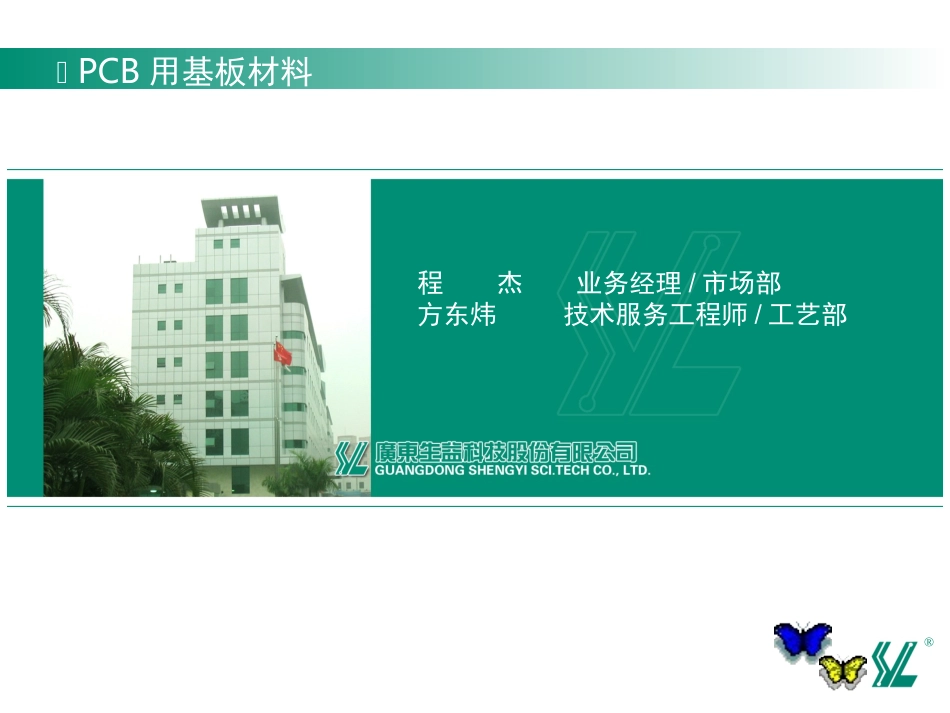 PCB 用基板材料

程 杰 业务经理 / 市场部
方东炜 技术服务工程师 / 工艺部

廣東生益科技股份有限公司
GUANGDONG SHENGYI SCI.TECH CO., LTD.

®